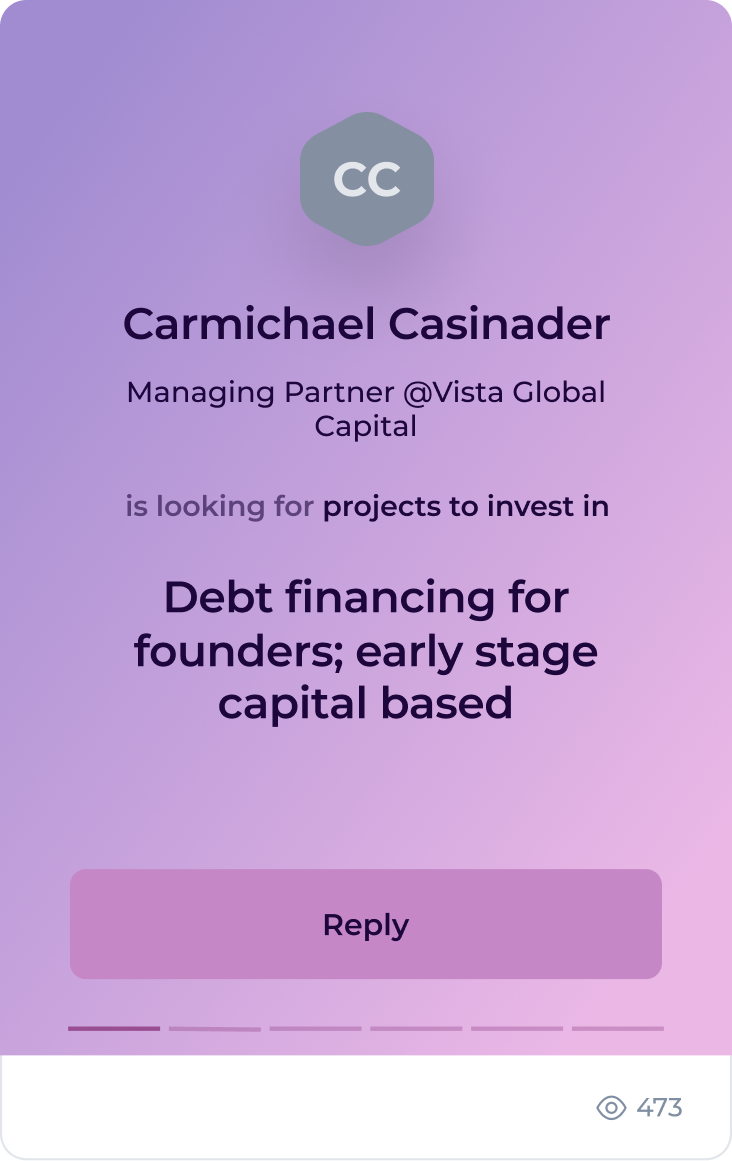 CC

Carmichael Casinader

Managing Partner @Vista Global Capital

is looking for projects to invest in

Debt financing for founders; early stage capital based

Reply

473